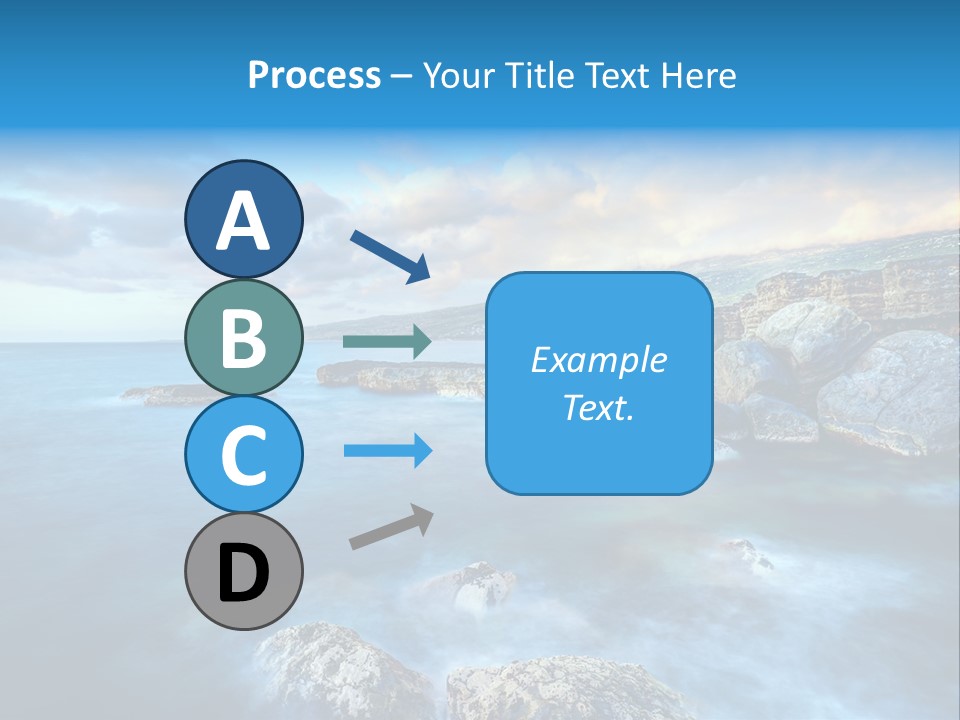 Process – Your Title Text Here

A

B

C

D

Example Text.